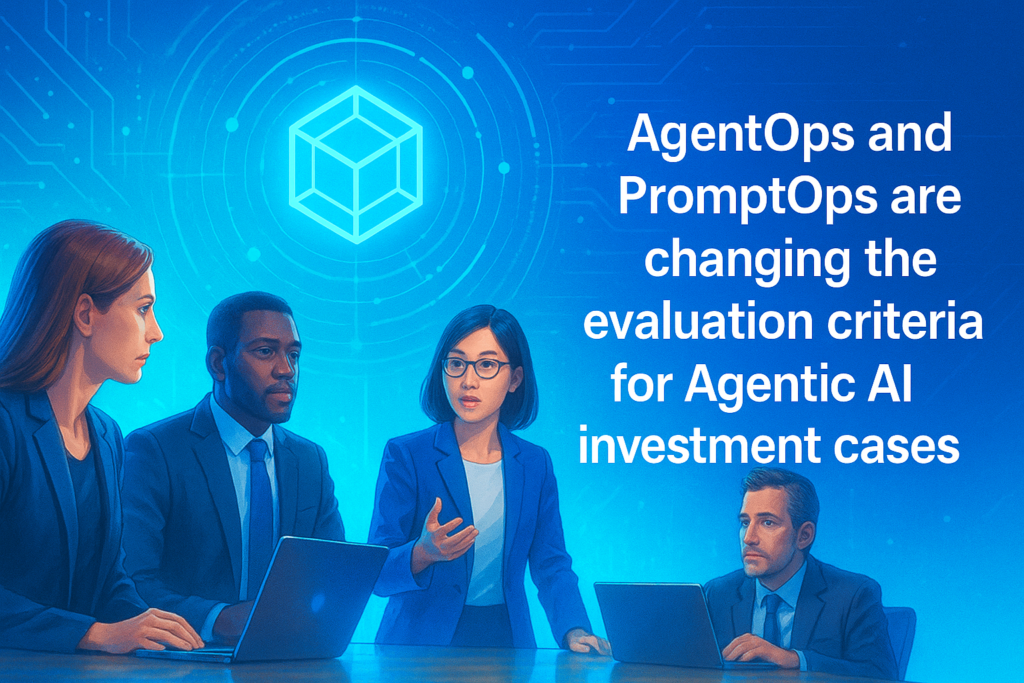 AgentOps and PromptOps are changing the evaluation criteria for Agentic AI investment cases